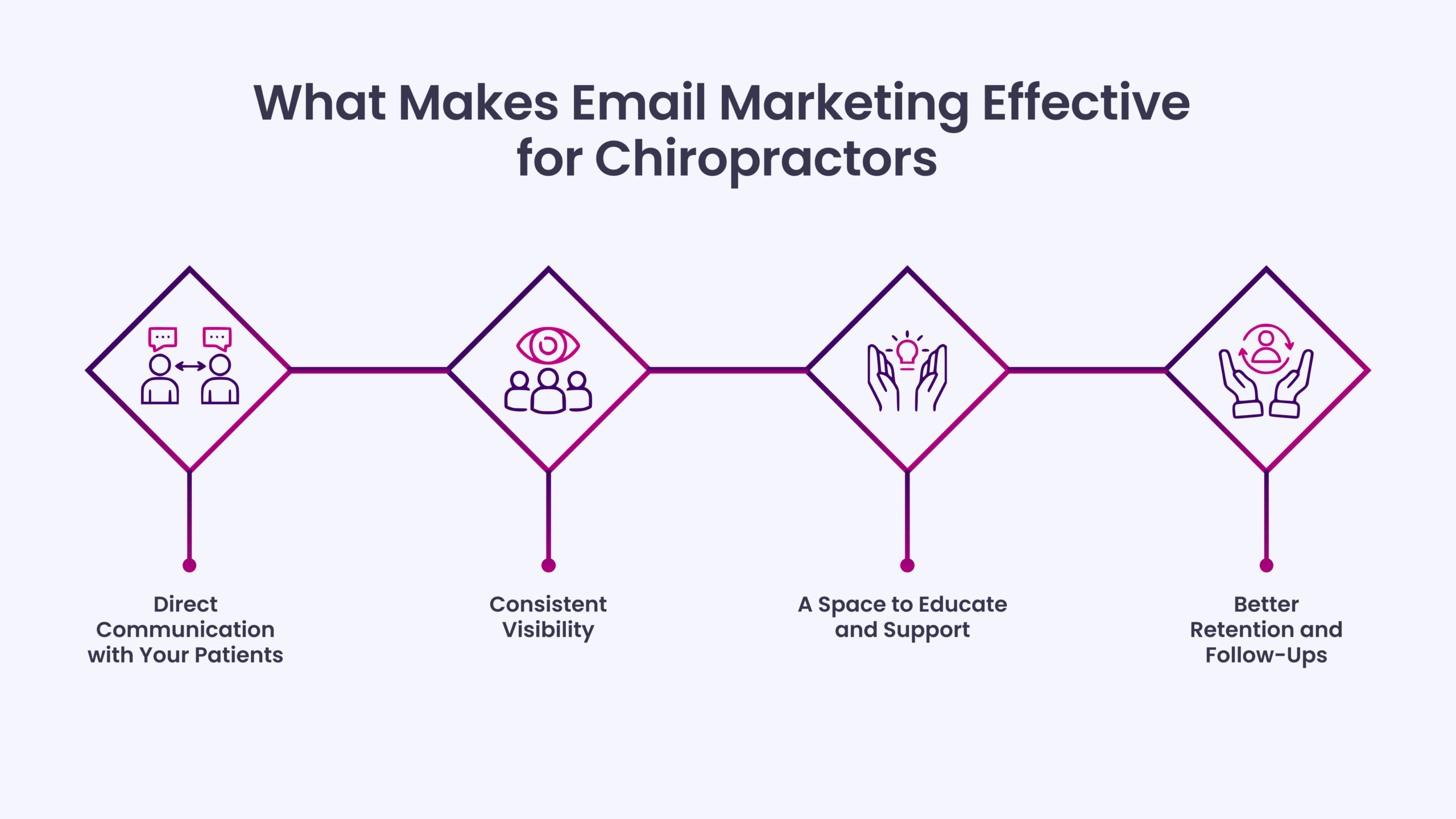 What Makes Email Marketing Effective for Chiropractors

Direct Communication with Your Patients

Consistent Visibility

A Space to Educate and Support

Better Retention and Follow-Ups